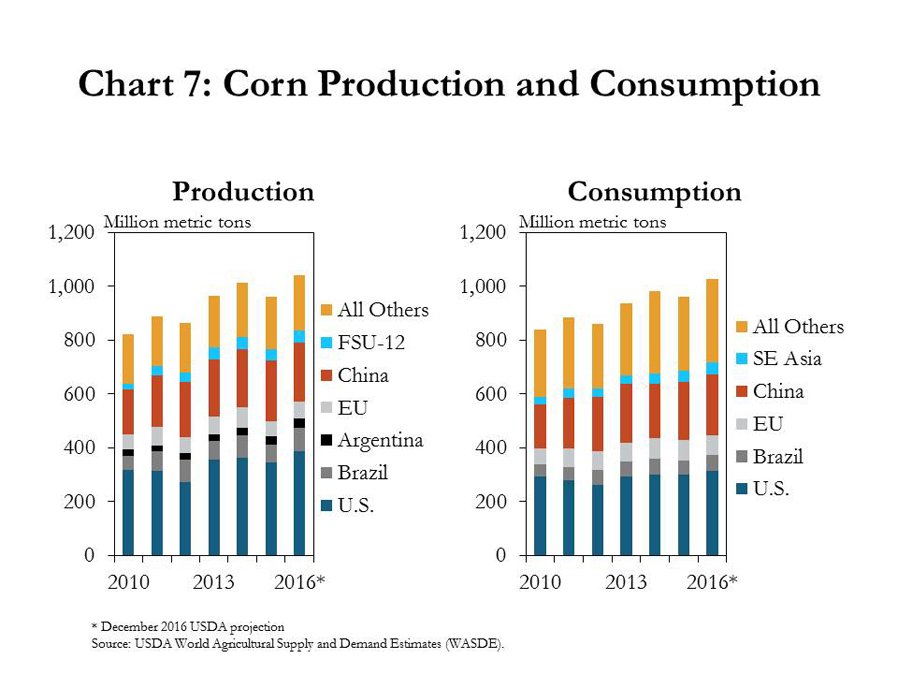 Chart 7: Corn Production and Consumption

Production

Million metric tons

1,200
1,000
800
600
400
200
0

2010
2013
2016*

All Others
FSU-12
China
EU
Argentina
Brazil
U.S.

Consumption

Million metric tons

1,200
1,000
800
600
400
200
0

2010
2013
2016*

All Others
SE Asia
China
EU
Brazil
U.S.

* December 2016 USDA projection
Source: USDA World Agricultural Supply and Demand Estimates (WASDE).